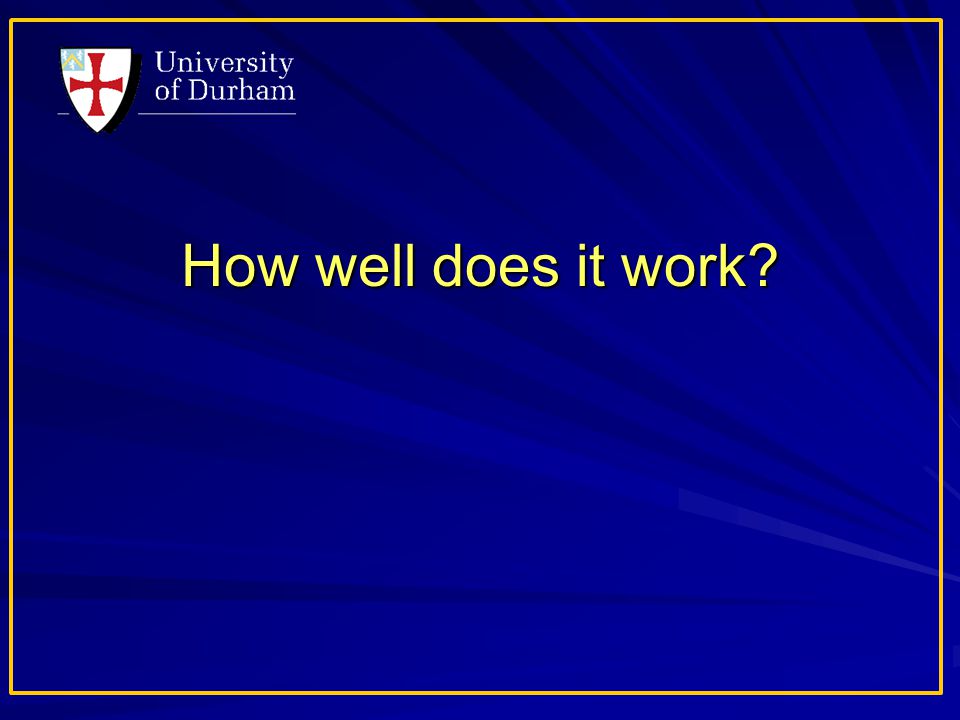 University of Durham

How well does it work?